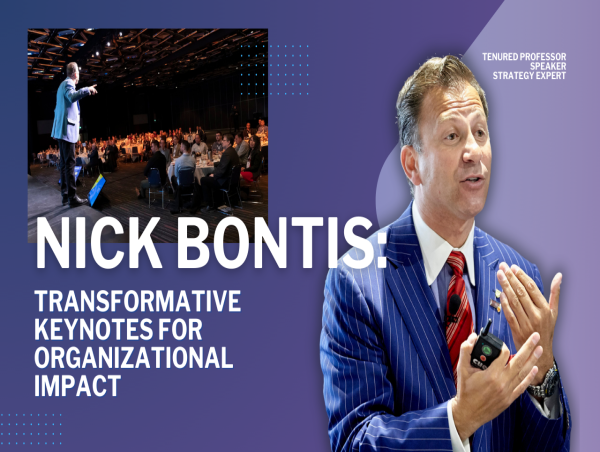 TENURED PROFESSOR
SPEAKER
STRATEGY EXPERT

NICK BONTIS:

TRANSFORMATIVE KEYNOTES FOR ORGANIZATIONAL IMPACT